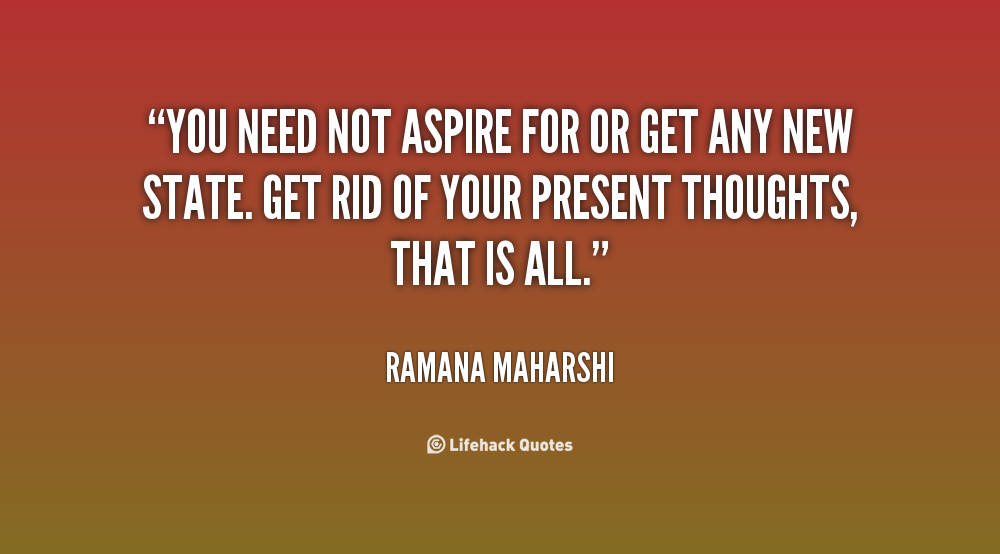 “YOU NEED NOT ASPIRE FOR OR GET ANY NEW STATE. GET RID OF YOUR PRESENT THOUGHTS, THAT IS ALL.”

RAMANA MAHARSHI

Lifehack Quotes